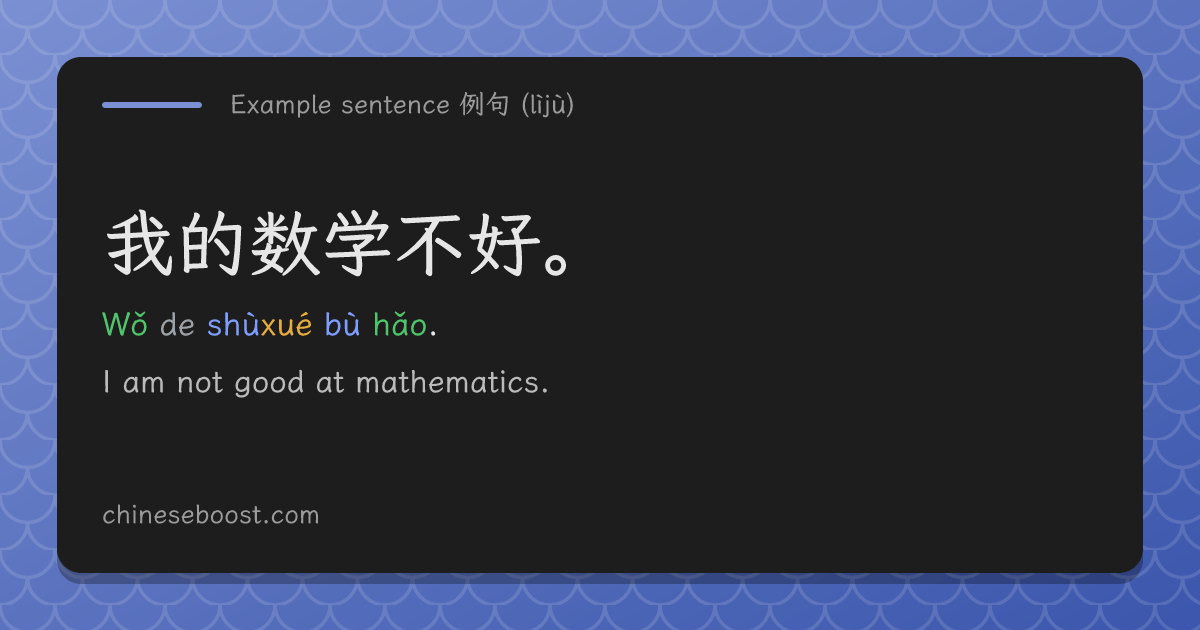 Example sentence 例句 (lìjù)

我的数学不好。

Wǒ de shùxué bù hǎo.

I am not good at mathematics.

chineseboost.com